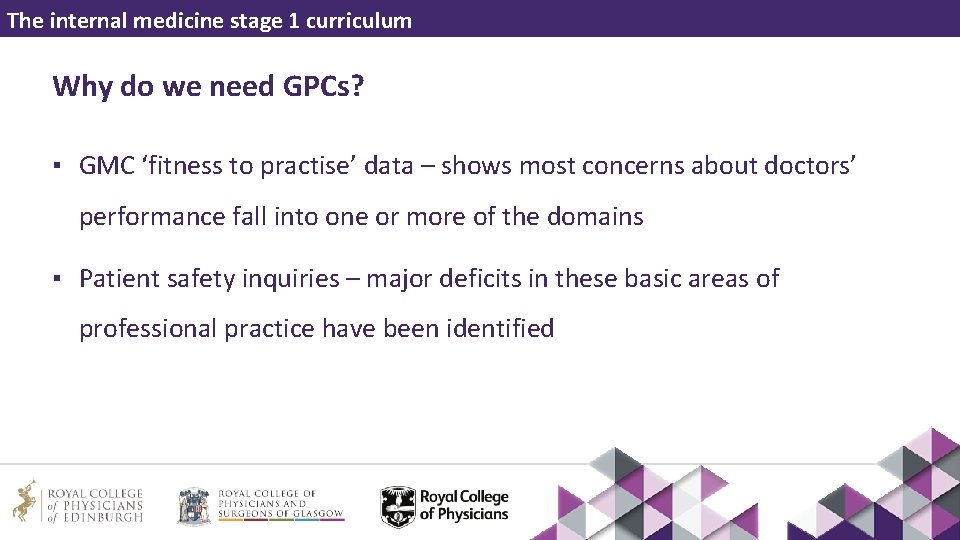 The internal medicine stage 1 curriculum

Why do we need GPCs?

▪ GMC ‘fitness to practise’ data – shows most concerns about doctors’ performance fall into one or more of the domains

▪ Patient safety inquiries – major deficits in these basic areas of professional practice have been identified

ROYAL COLLEGE of PHYSICIANS of EDINBURGH

ROYAL COLLEGE OF PHYSICIANS AND SURGEONS OF GLASGOW

Royal College of Physicians